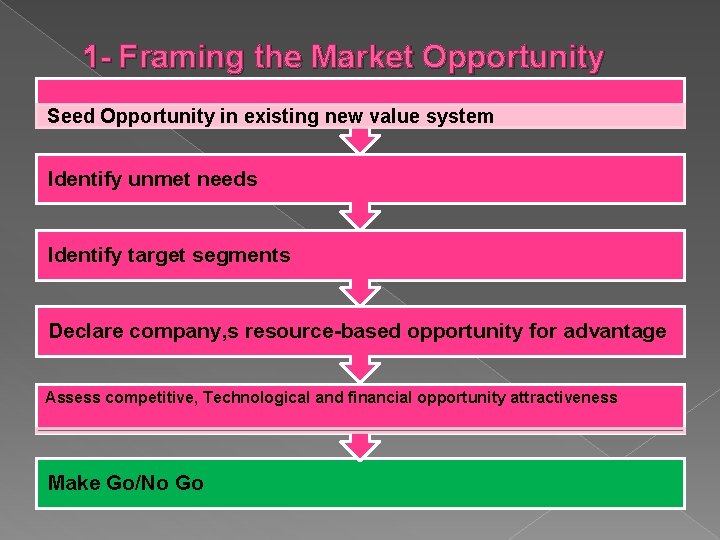 1- Framing the Market Opportunity

Seed Opportunity in existing new value system

Identify unmet needs

Identify target segments

Declare company,s resource-based opportunity for advantage

Assess competitive, Technological and financial opportunity attractiveness

Make Go/No Go